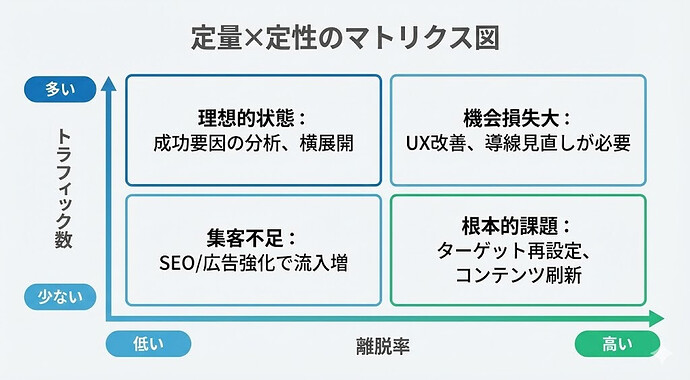 定量×定性のマトリクス図

多い

トラフィック数

少ない

理想的状態：
成功要因の分析、横展開

機会損失大：
UX改善、導線見直しが必要

集客不足：
SEO/広告強化で流入増

根本的課題：
ターゲット再設定、
コンテンツ刷新

低い

離脱率

高い